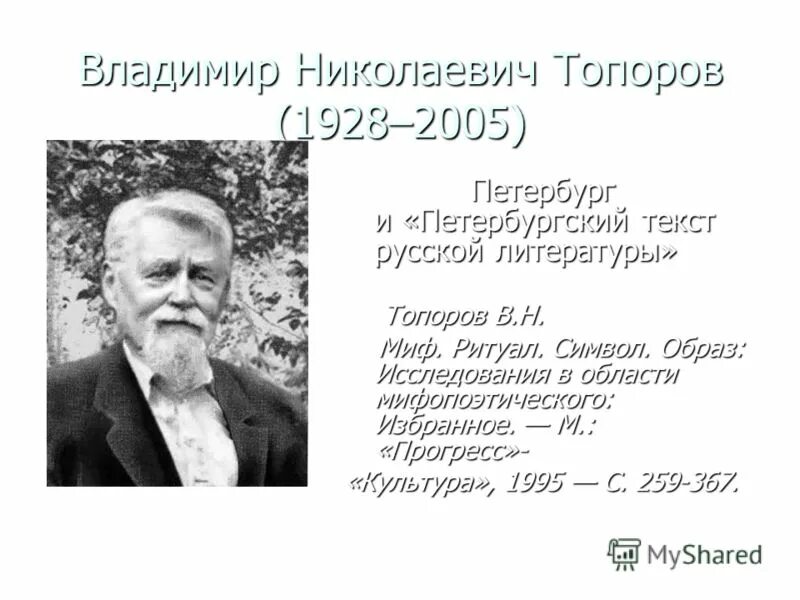 Владимир Николаевич Топоров (1928–2005)

Петербург и «Петербургский текст русской литературы»

Топоров В.Н.

Миф. Ритуал. Символ. Образ: Исследования в области мифопоэтического: Избранное. — М.: «Прогресс»-«Культура», 1995 — С. 259-367.

MyShared